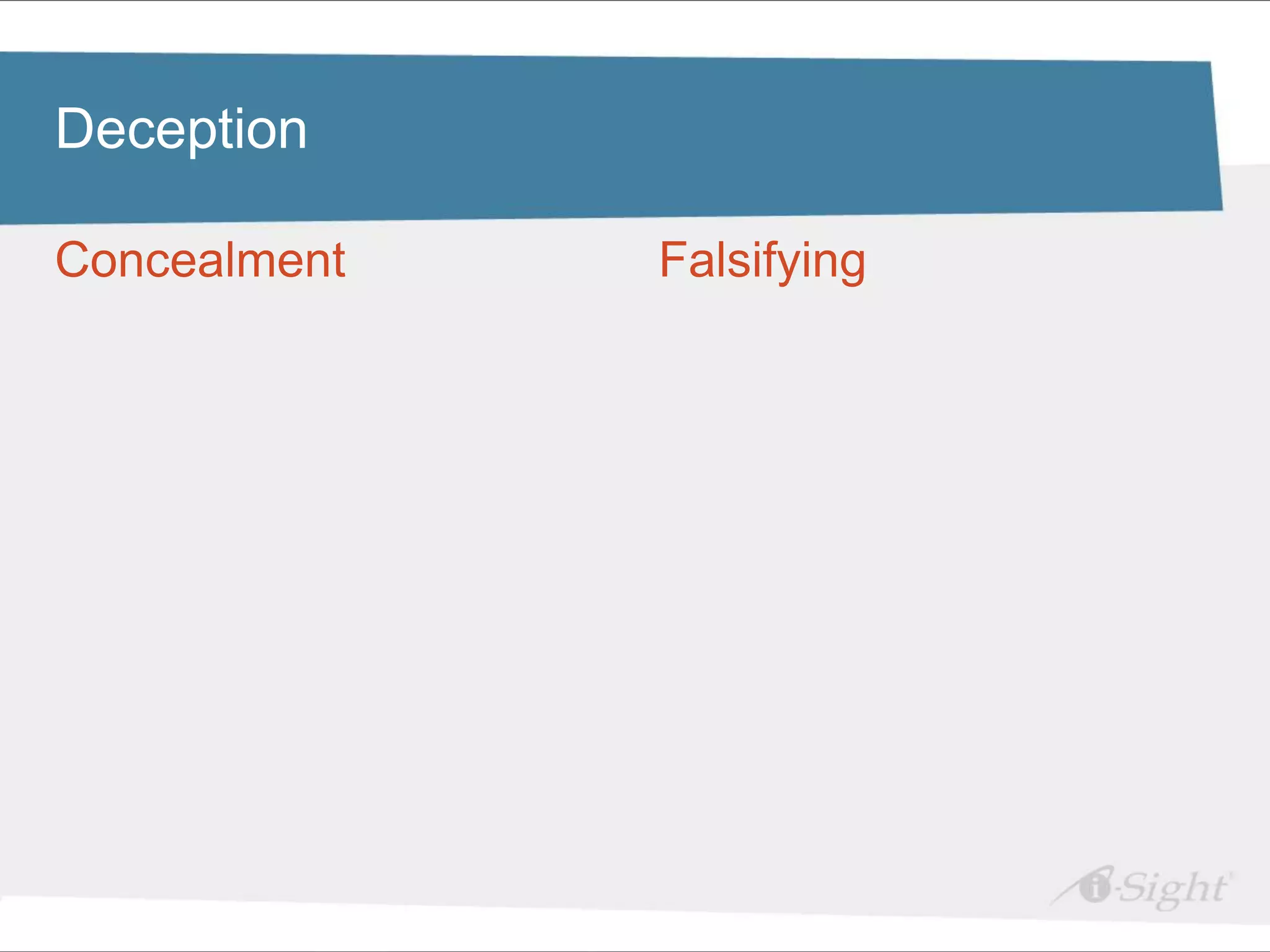 Deception

Concealment

Falsifying

i-Sight